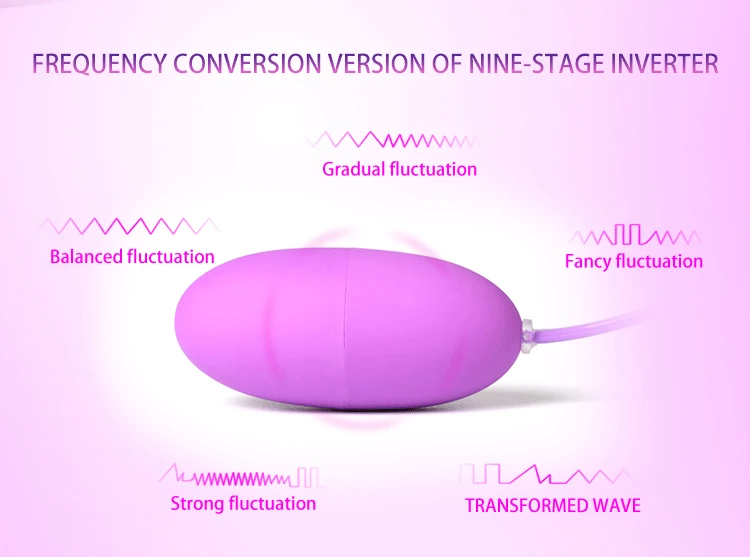 FREQUENCY CONVERSION VERSION OF NINE-STAGE INVERTER

Gradual fluctuation

Balanced fluctuation

Fancy fluctuation

Strong fluctuation

TRANSFORMED WAVE